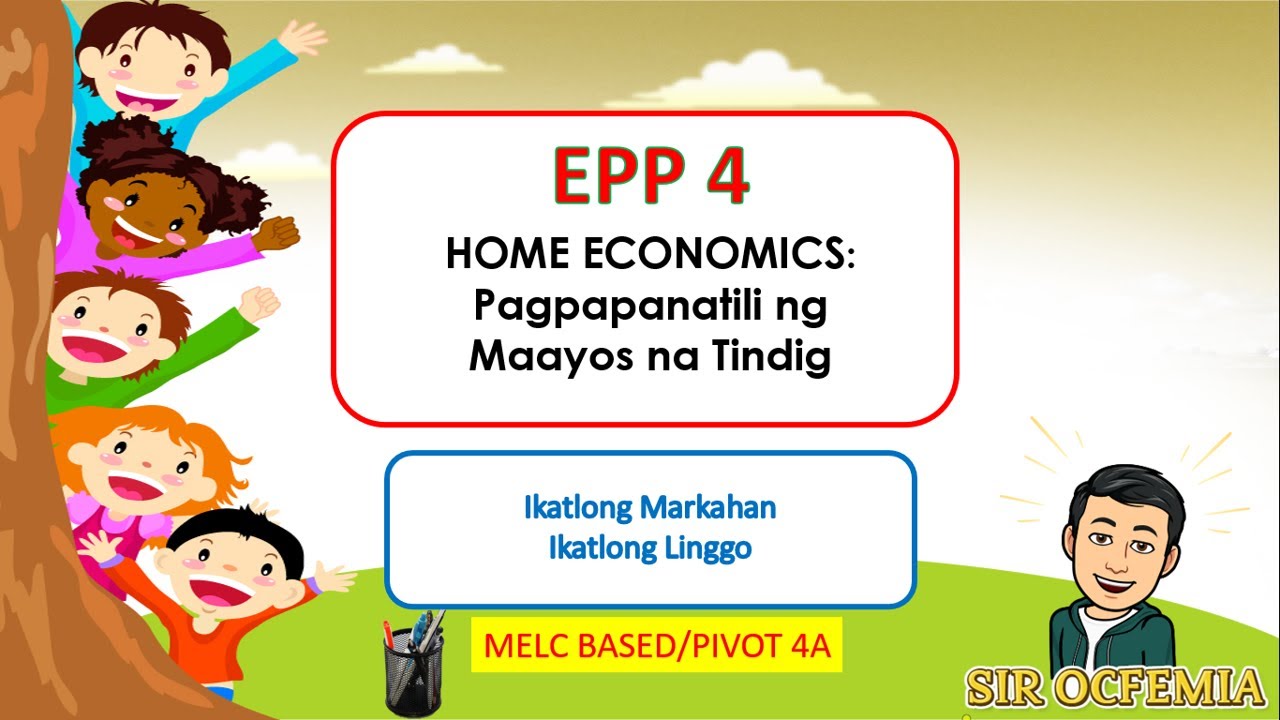 EPP 4

HOME ECONOMICS: Pagpapanatili ng Maayos na Tindig

Ikatlong Markahan
Ikatlong Linggo

MELC BASED/PIVOT 4A

SIR OCFEMIA